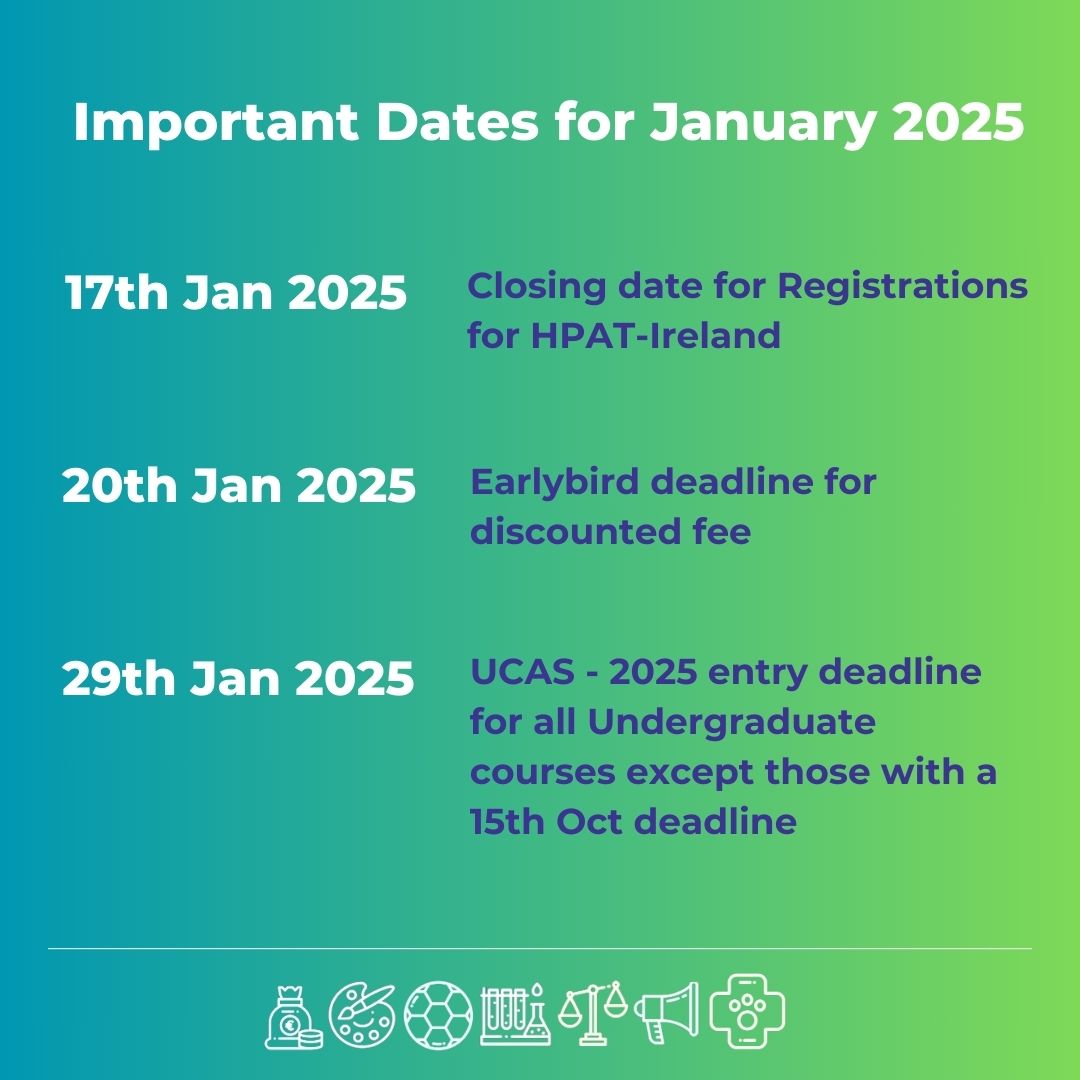 Important Dates for January 2025

17th Jan 2025

Closing date for Registrations for HPAT-Ireland

20th Jan 2025

Earlybird deadline for discounted fee

29th Jan 2025

UCAS - 2025 entry deadline for all Undergraduate courses except those with a 15th Oct deadline